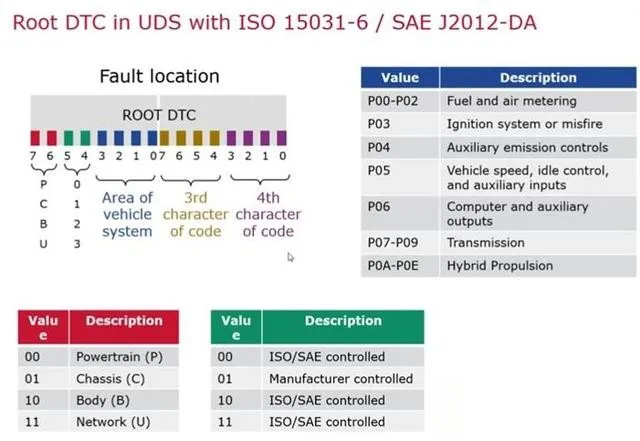 Root DTC in UDS with ISO 15031-6 / SAE J2012-DA

Fault location

ROOT DTC

7 6 5 4 3 2 1 0 7 6 5 4 3 2 1 0

P C B U

0 1 2 3

Area of vehicle system

3rd character of code

4th character of code

| Value | Description |
|---|---|
| P00-P02 | Fuel and air metering |
| P03 | Ignition system or misfire |
| P04 | Auxiliary emission controls |
| P05 | Vehicle speed, idle control, and auxiliary inputs |
| P06 | Computer and auxiliary outputs |
| P07-P09 | Transmission |
| P0A-P0E | Hybrid Propulsion |

| Value | Description |
|---|---|
| 00 | Powertrain (P) |
| 01 | Chassis (C) |
| 10 | Body (B) |
| 11 | Network (U) |

| Value | Description |
|---|---|
| 00 | ISO/SAE controlled |
| 01 | Manufacturer controlled |
| 10 | ISO/SAE controlled |
| 11 | ISO/SAE controlled |